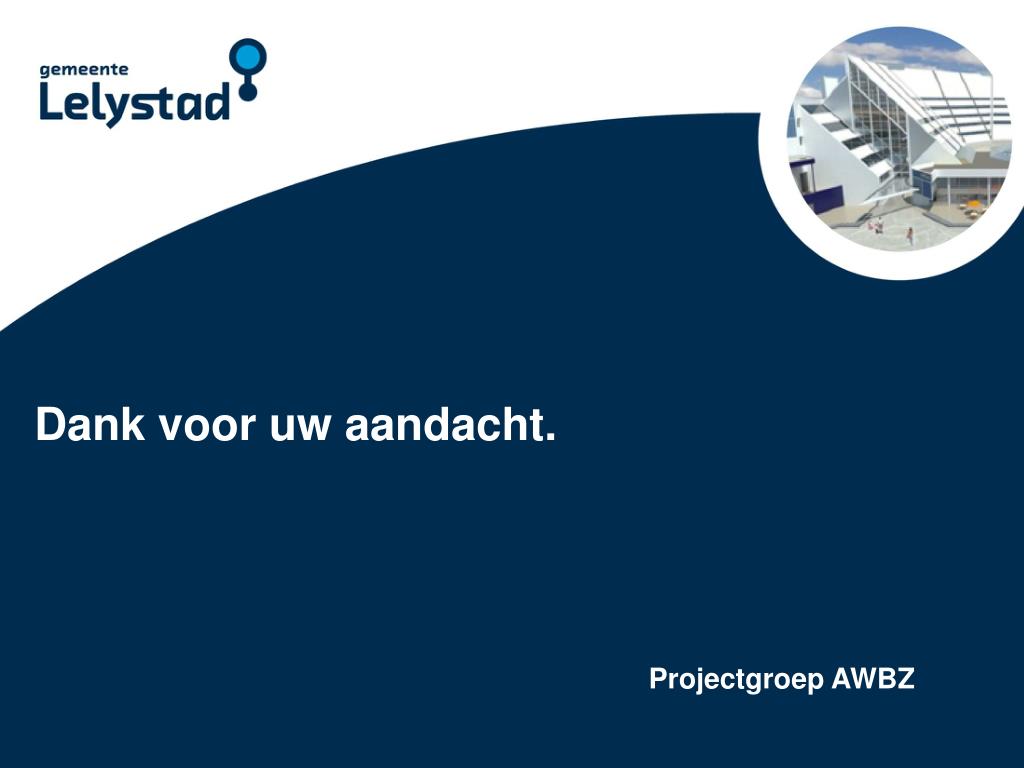 gemeente
Lelystad

Dank voor uw aandacht.

Projectgroep AWBZ